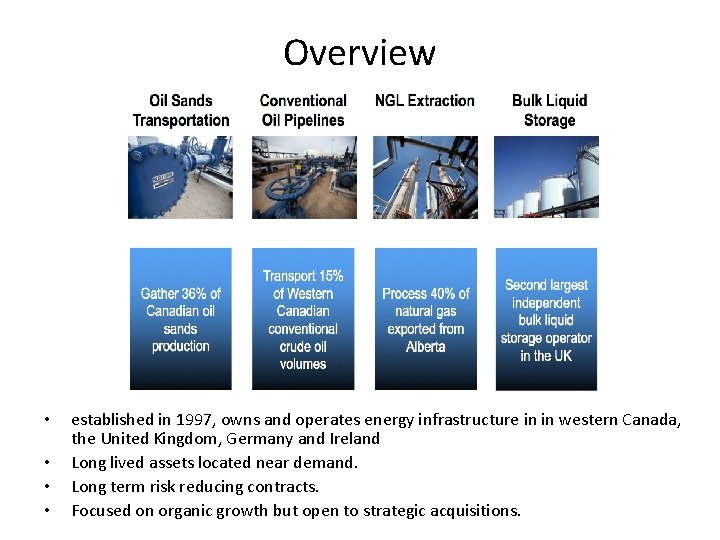 Overview

Oil Sands Transportation

Conventional Oil Pipelines

NGL Extraction

Bulk Liquid Storage

Gather 36% of Canadian oil sands production

Transport 15% of Western Canadian conventional crude oil volumes

Process 40% of natural gas exported from Alberta

Second largest independent bulk liquid storage operator in the UK

• established in 1997, owns and operates energy infrastructure in in western Canada, the United Kingdom, Germany and Ireland
• Long lived assets located near demand.
• Long term risk reducing contracts.
• Focused on organic growth but open to strategic acquisitions.